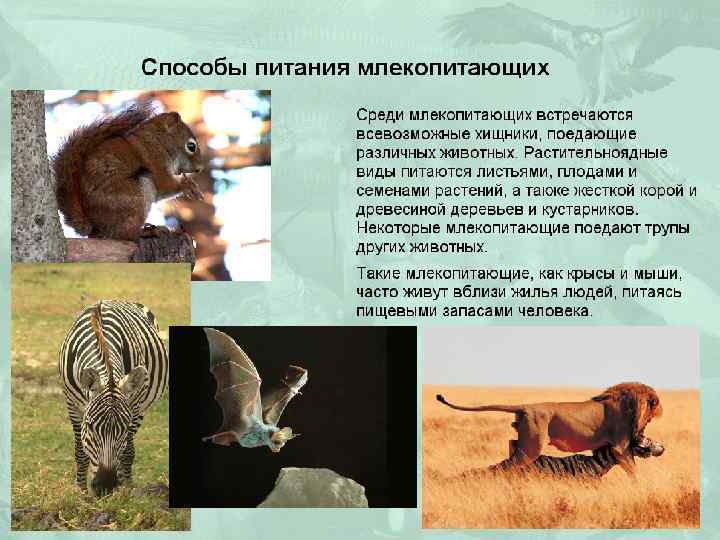 Способы питания млекопитающих

Среди млекопитающих встречаются всевозможные хищники, поедающие различных животных. Растительноядные виды питаются листьями, плодами и семенами растений, а также жесткой корой и древесиной деревьев и кустарников. Некоторые млекопитающие поедают трупы других животных.

Такие млекопитающие, как крысы и мыши, часто живут вблизи жилья людей, питаясь пищевыми запасами человека.